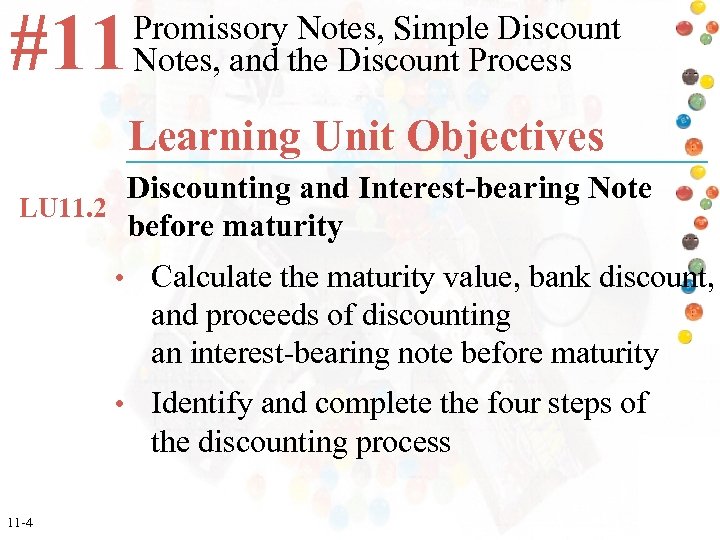 #11 Promissory Notes, Simple Discount Notes, and the Discount Process

Learning Unit Objectives

LU11.2 Discounting and Interest-bearing Note before maturity

• Calculate the maturity value, bank discount, and proceeds of discounting an interest-bearing note before maturity

• Identify and complete the four steps of the discounting process

11-4